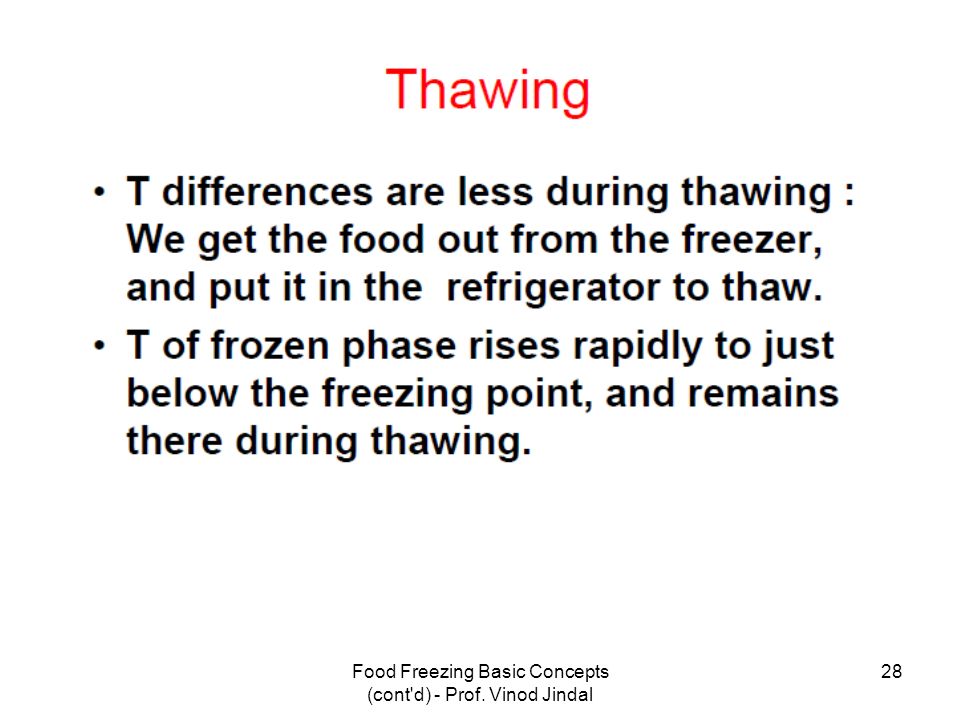 Thawing

• T differences are less during thawing : We get the food out from the freezer, and put it in the refrigerator to thaw.

• T of frozen phase rises rapidly to just below the freezing point, and remains there during thawing.

Food Freezing Basic Concepts (cont'd) - Prof. Vinod Jindal

28